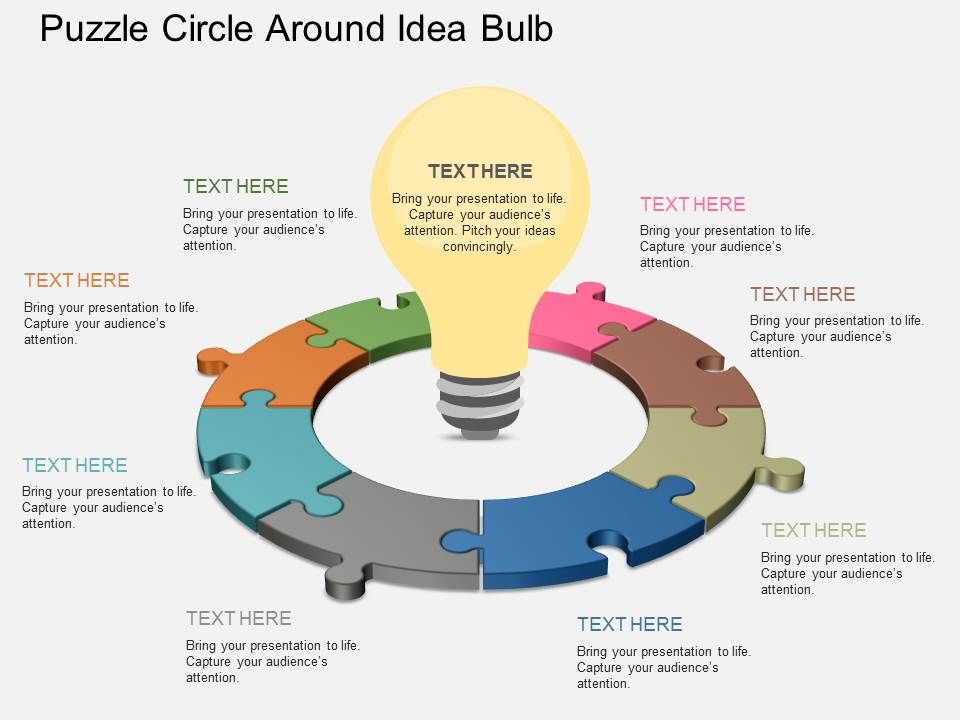 Puzzle Circle Around Idea Bulb

TEXT HERE
Bring your presentation to life. Capture your audience's attention. Pitch your ideas convincingly.

TEXT HERE
Bring your presentation to life. Capture your audience's attention.

TEXT HERE
Bring your presentation to life. Capture your audience's attention.

TEXT HERE
Bring your presentation to life. Capture your audience's attention.

TEXT HERE
Bring your presentation to life. Capture your audience's attention.

TEXT HERE
Bring your presentation to life. Capture your audience's attention.

TEXT HERE
Bring your presentation to life. Capture your audience's attention.

TEXT HERE
Bring your presentation to life. Capture your audience's attention.

TEXT HERE
Bring your presentation to life. Capture your audience's attention.